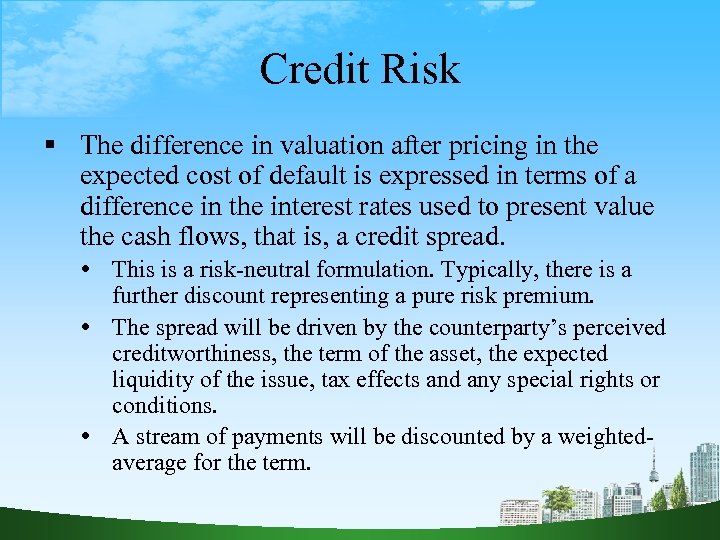 Credit Risk

▪ The difference in valuation after pricing in the expected cost of default is expressed in terms of a difference in the interest rates used to present value the cash flows, that is, a credit spread.

• This is a risk-neutral formulation. Typically, there is a further discount representing a pure risk premium.

• The spread will be driven by the counterparty's perceived creditworthiness, the term of the asset, the expected liquidity of the issue, tax effects and any special rights or conditions.

• A stream of payments will be discounted by a weighted-average for the term.